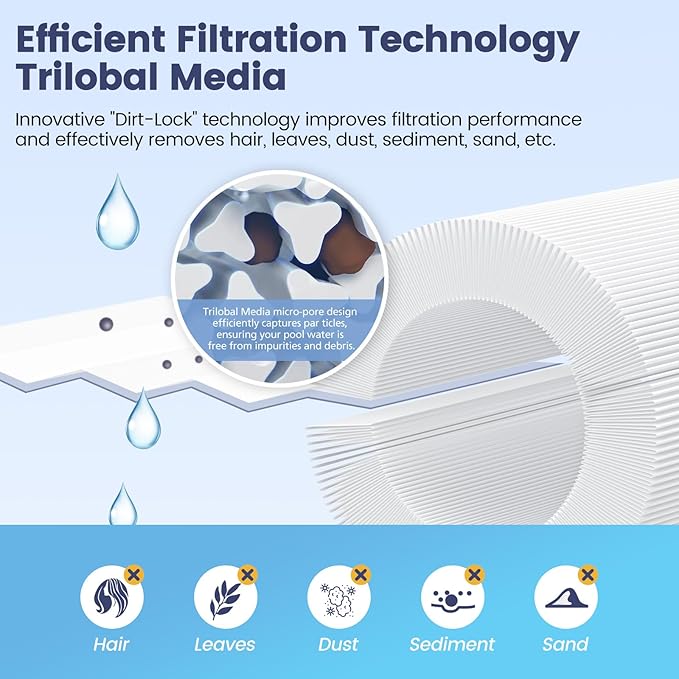 Efficient Filtration Technology
Trilobal Media

Innovative "Dirt-Lock" technology improves filtration performance and effectively removes hair, leaves, dust, sediment, sand, etc.

Trilobal Media micro-pore design efficiently captures par ticles, ensuring your pool water is free from impurities and debris.

Hair

Leaves

Dust

Sediment

Sand